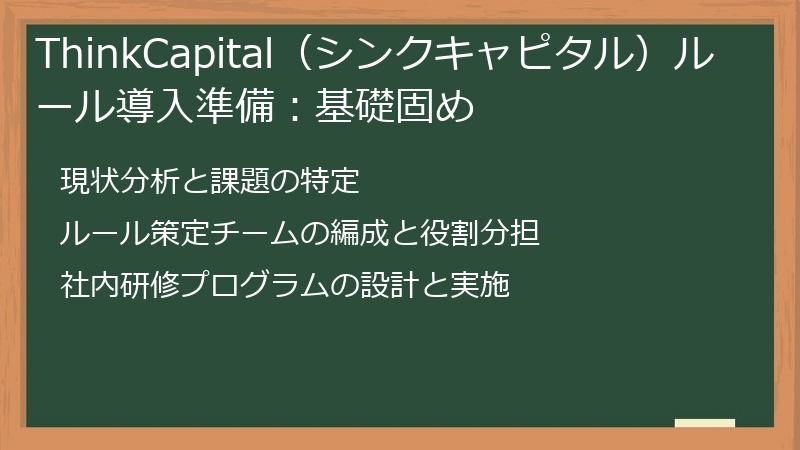 ThinkCapital（シンクキャピタル）ルール導入準備：基礎固め

現状分析と課題の特定

ルール策定チームの編成と役割分担

社内研修プログラムの設計と実施